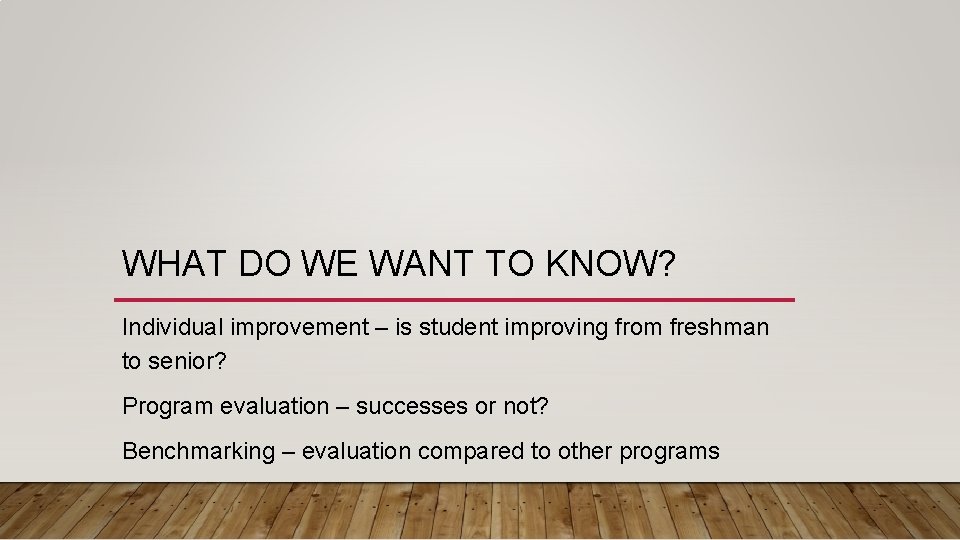 WHAT DO WE WANT TO KNOW?

Individual improvement – is student improving from freshman to senior?

Program evaluation – successes or not?

Benchmarking – evaluation compared to other programs